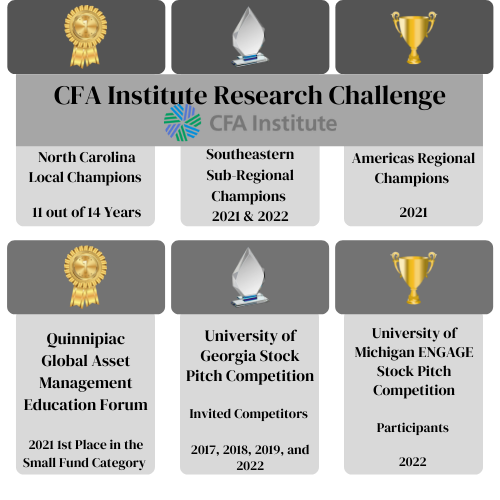 CFA Institute Research Challenge

CFA Institute

North Carolina Local Champions

11 out of 14 Years

Southeastern Sub-Regional Champions
2021 & 2022

Americas Regional Champions

2021

Quinnipiac Global Asset Management Education Forum

2021 1st Place in the Small Fund Category

University of Georgia Stock Pitch Competition

Invited Competitors

2017, 2018, 2019, and 2022

University of Michigan ENGAGE Stock Pitch Competition

Participants

2022